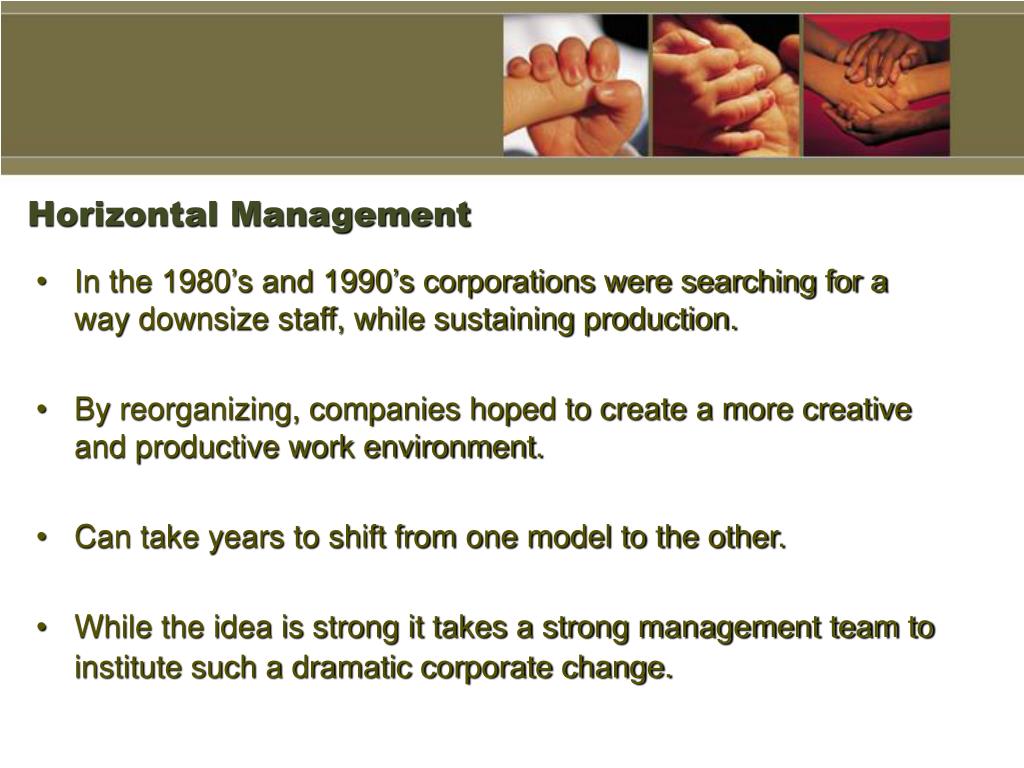 Horizontal Management

• In the 1980’s and 1990’s corporations were searching for a way downsize staff, while sustaining production.

• By reorganizing, companies hoped to create a more creative and productive work environment.

• Can take years to shift from one model to the other.

• While the idea is strong it takes a strong management team to institute such a dramatic corporate change.